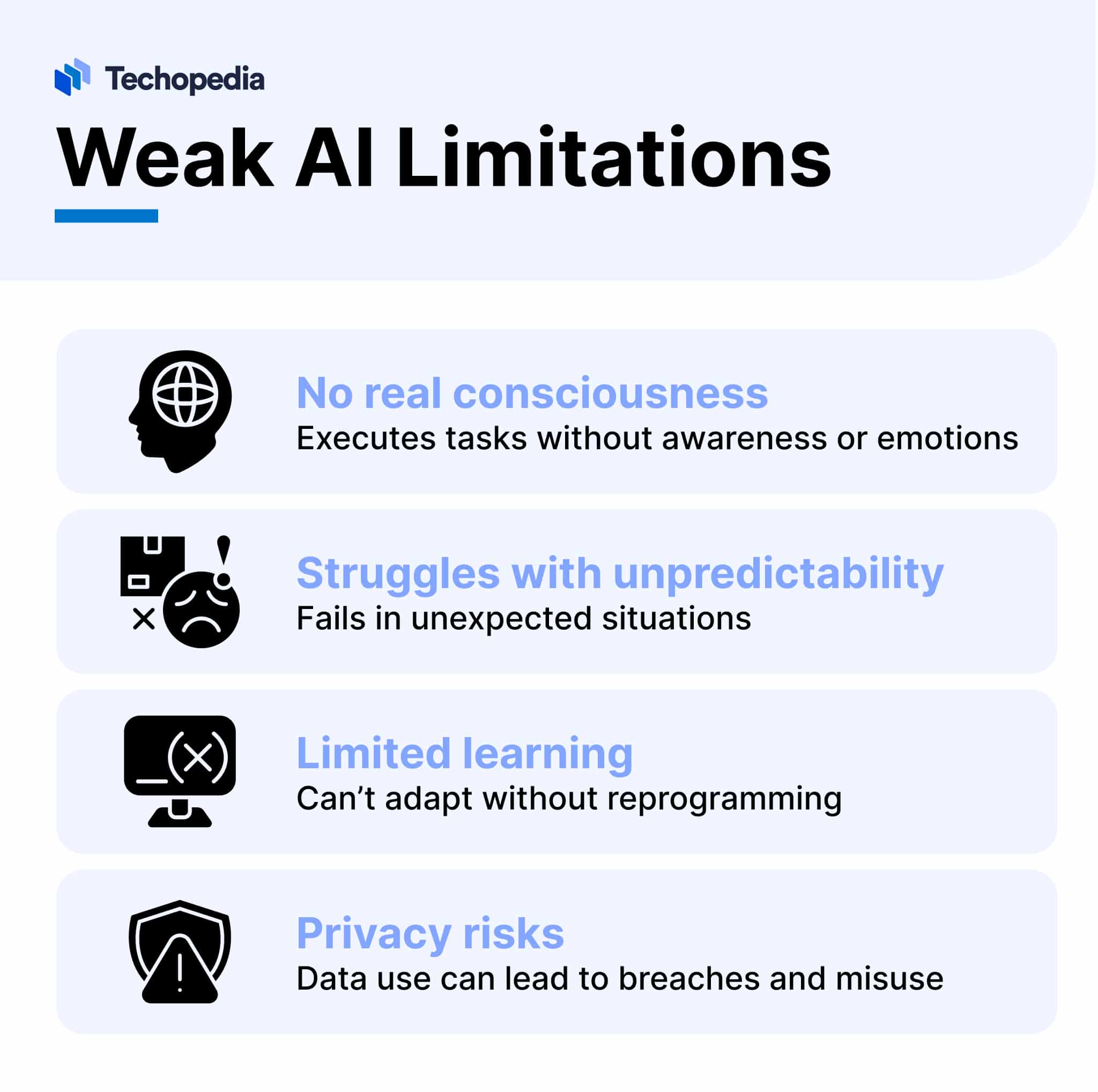 Techopedia

Weak AI Limitations

No real consciousness
Executes tasks without awareness or emotions

Struggles with unpredictability
Fails in unexpected situations

Limited learning
Can’t adapt without reprogramming

Privacy risks
Data use can lead to breaches and misuse